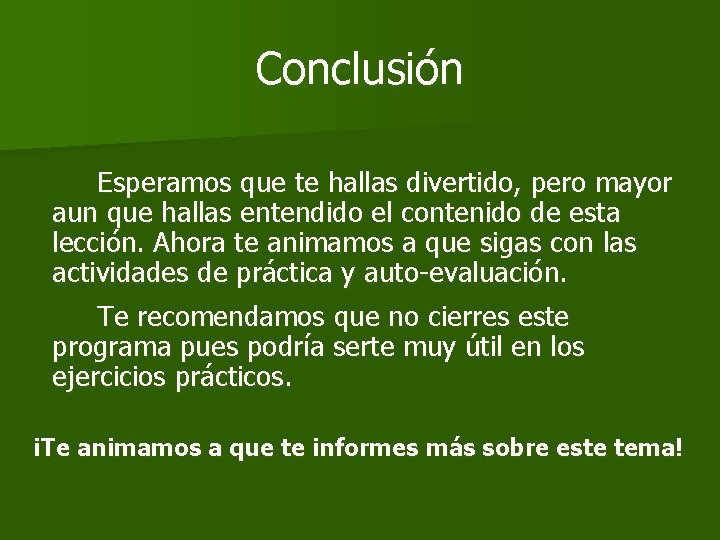 Conclusión

Esperamos que te hallas divertido, pero mayor aun que hallas entendido el contenido de esta lección. Ahora te animamos a que sigas con las actividades de práctica y auto-evaluación.

Te recomendamos que no cierres este programa pues podría serte muy útil en los ejercicios prácticos.

¡Te animamos a que te informes más sobre este tema!